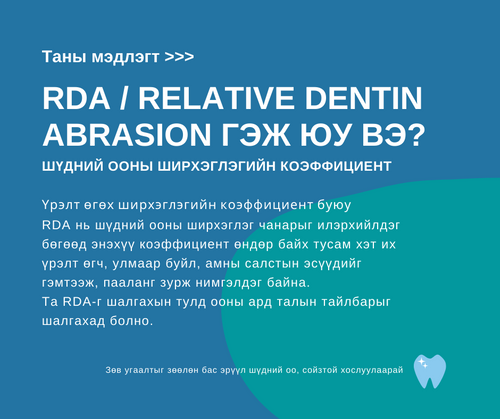 Таны мэдлэгт >>>

RDA / RELATIVE DENTIN ABRASION ГЭЖ ЮУ ВЭ?

ШҮДНИЙ ООНЫ ШИРХЭГЛЭГИЙН КОЭФФИЦИЕНТ

Үрэлт өгөх ширхэглэгийн коэффициент буюу RDA нь шүдний ооны ширхэглэг чанарыг илэрхийлдэг бөгөөд энэхүү коэффициент өндөр байх тусам хэт их үрэлт өгч, улмаар буйл, амны салстын эсүүдийг гэмтээж, пааланг зурж нимгэлдэг байна.
Та RDA-г шалгахын тулд ооны ард талын тайлбарыг шалгахад болно.

Зөв угаалтыг зөөлөн бас эрүүл шүдний оо, сойзтой хослуулаарай